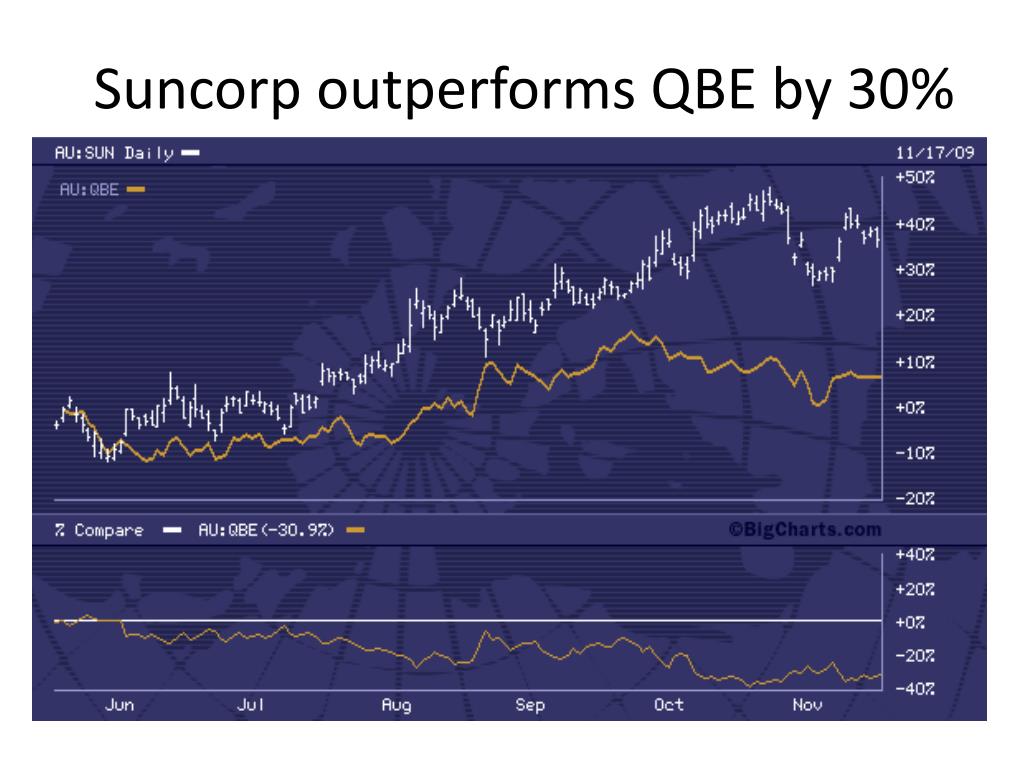 Suncorp outperforms QBE by 30%

AU:SUN Daily
11/17/09
AU:QBE
+50%
+40%
+30%
+20%
+10%
+0%
-10%
-20%
% Compare AU:QBE(-30.9%)
©BigCharts.com
+40%
+20%
+0%
-20%
-40%
Jun Jul Aug Sep Oct Nov